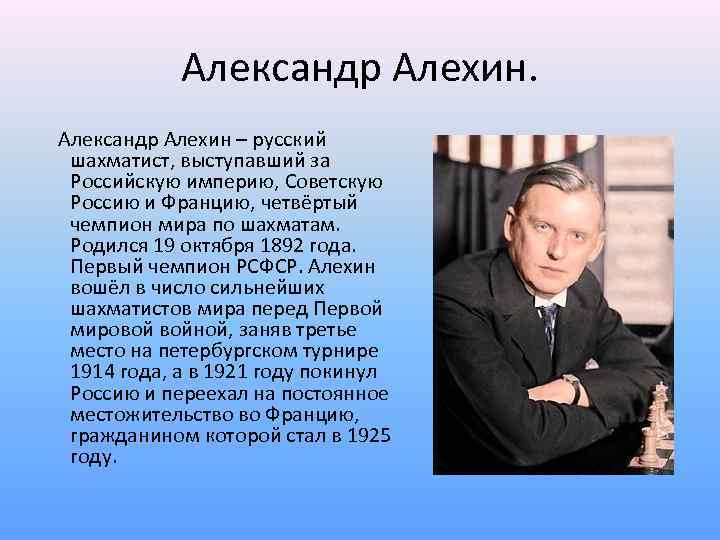 Александр Алехин.

Александр Алехин – русский шахматист, выступавший за Российскую империю, Советскую Россию и Францию, четвёртый чемпион мира по шахматам. Родился 19 октября 1892 года. Первый чемпион РСФСР. Алехин вошёл в число сильнейших шахматистов мира перед Первой мировой войной, заняв третье место на петербургском турнире 1914 года, а в 1921 году покинул Россию и переехал на постоянное местожительство во Францию, гражданином которой стал в 1925 году.